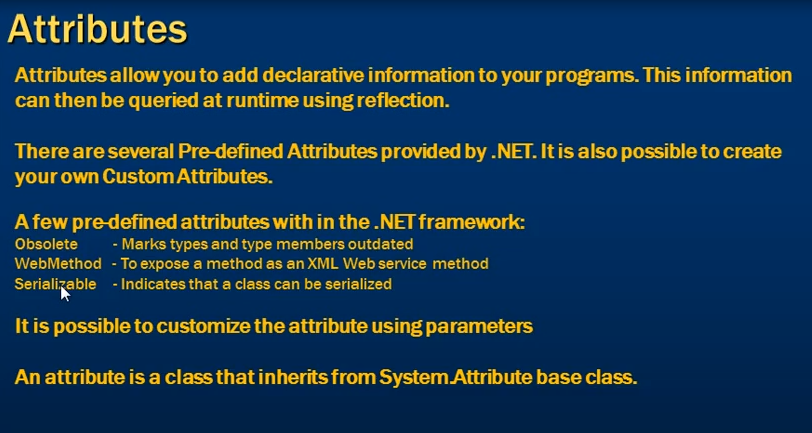 Attributes

Attributes allow you to add declarative information to your programs. This information can then be queried at runtime using reflection.

There are several Pre-defined Attributes provided by .NET. It is also possible to create your own Custom Attributes.

A few pre-defined attributes with in the .NET framework:
Obsolete - Marks types and type members outdated
WebMethod - To expose a method as an XML Web service method
Serializable - Indicates that a class can be serialized

It is possible to customize the attribute using parameters

An attribute is a class that inherits from System.Attribute base class.